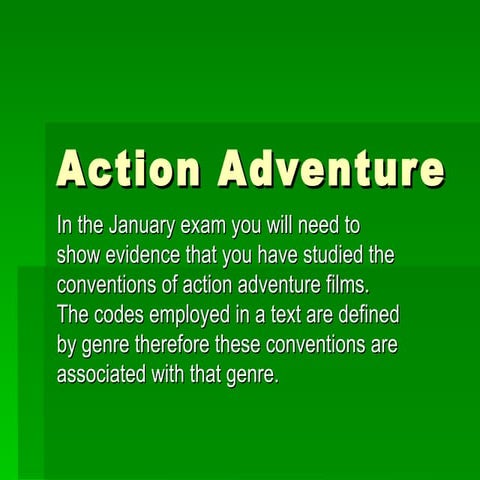 Action Adventure

In the January exam you will need to show evidence that you have studied the conventions of action adventure films. The codes employed in a text are defined by genre therefore these conventions are associated with that genre.